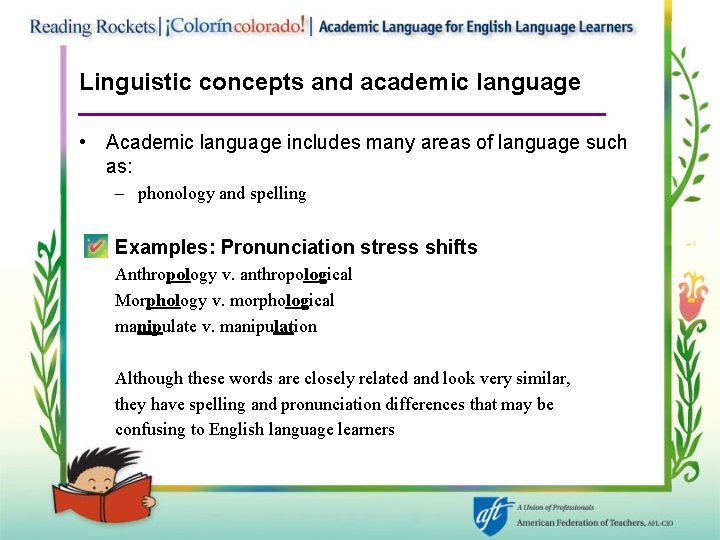 Reading Rockets | ¡Colorín colorado! | Academic Language for English Language Learners

Linguistic concepts and academic language

• Academic language includes many areas of language such as:
– phonology and spelling

Examples: Pronunciation stress shifts
Anthropology v. anthropological
Morphology v. morphological
manipulate v. manipulation

Although these words are closely related and look very similar, they have spelling and pronunciation differences that may be confusing to English language learners

aft A Union of Professionals
American Federation of Teachers, AFL-CIO